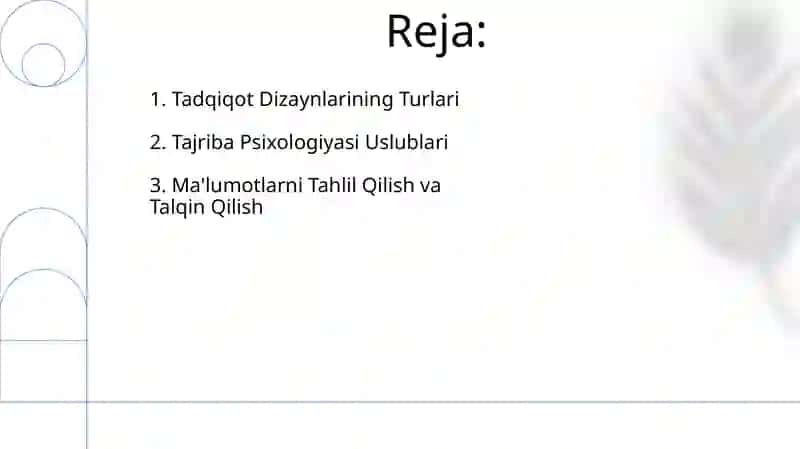 Reja:

1. Tadqiqot Dizaynlarining Turlari

2. Tajriba Psixologiyasi Uslublari

3. Ma'lumotlarni Tahlil Qilish va Talqin Qilish